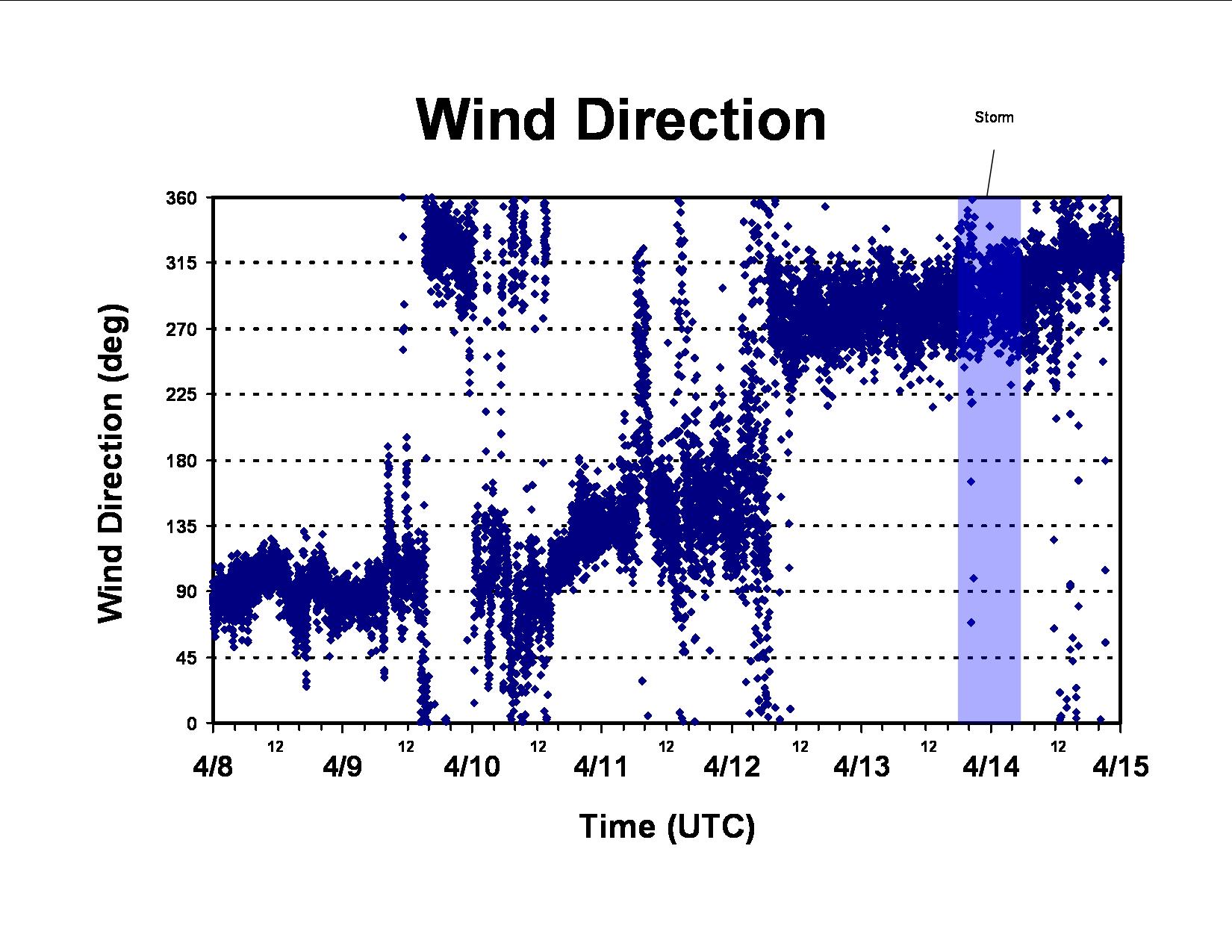 Wind Direction

Storm

Wind Direction (deg)

360
315
270
225
180
135
90
45
0

4/8 12 4/9 12 4/10 12 4/11 12 4/12 12 4/13 12 4/14 12 4/15

Time (UTC)